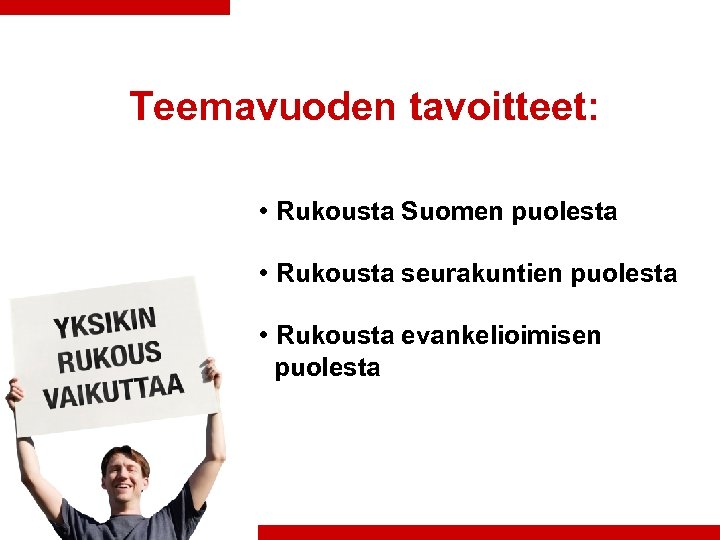 Teemavuoden tavoitteet:

• Rukousta Suomen puolesta

• Rukousta seurakuntien puolesta

• Rukousta evankelioimisen puolesta

YKSIKIN RUKOUS VAIKUTTAA